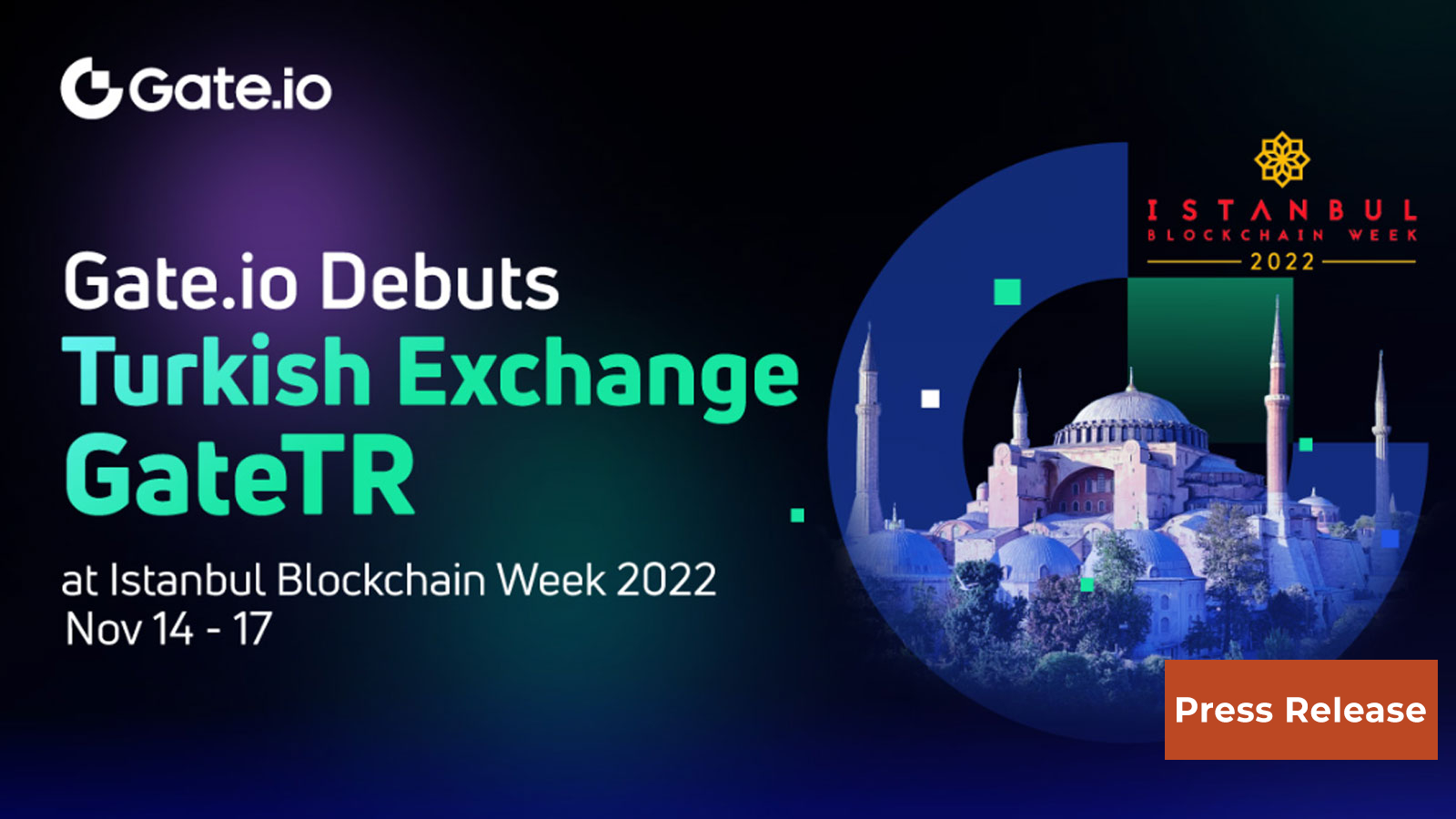 Gate.io

Gate.io Debuts
Turkish Exchange
GateTR

at Istanbul Blockchain Week 2022
Nov 14 - 17

ISTANBUL
BLOCKCHAIN WEEK
2022

Press Release